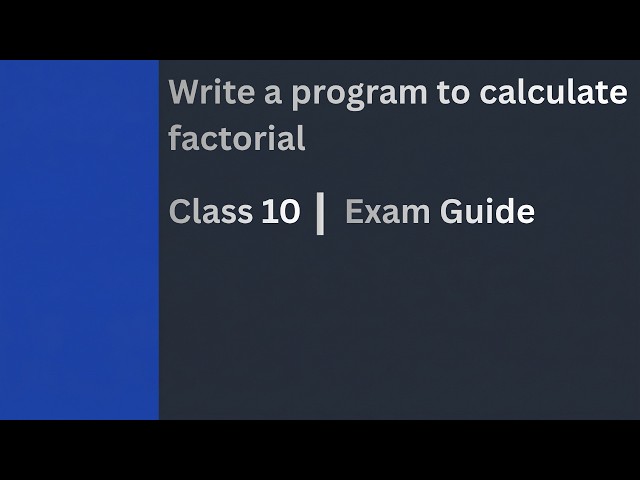 Write a program to calculate factorial

Class 10 | Exam Guide